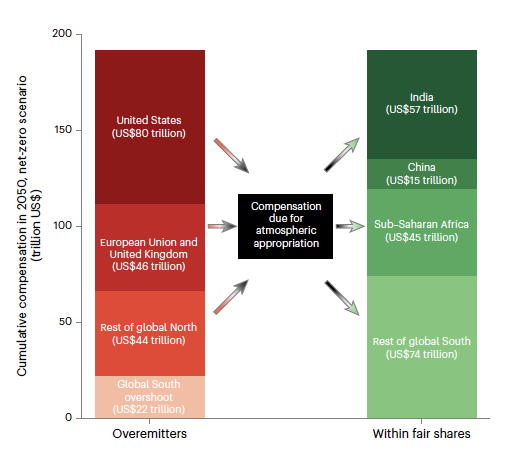 Cumulative compensation in 2050, net-zero scenario (trillion US$)

200
150
100
50
0

United States (US$80 trillion)
European Union and United Kingdom (US$46 trillion)
Rest of global North (US$44 trillion)
Global South overshoot (US$22 trillion)

Compensation due for atmospheric appropriation

India (US$57 trillion)
China (US$15 trillion)
Sub-Saharan Africa (US$45 trillion)
Rest of global South (US$74 trillion)

Overemitters
Within fair shares